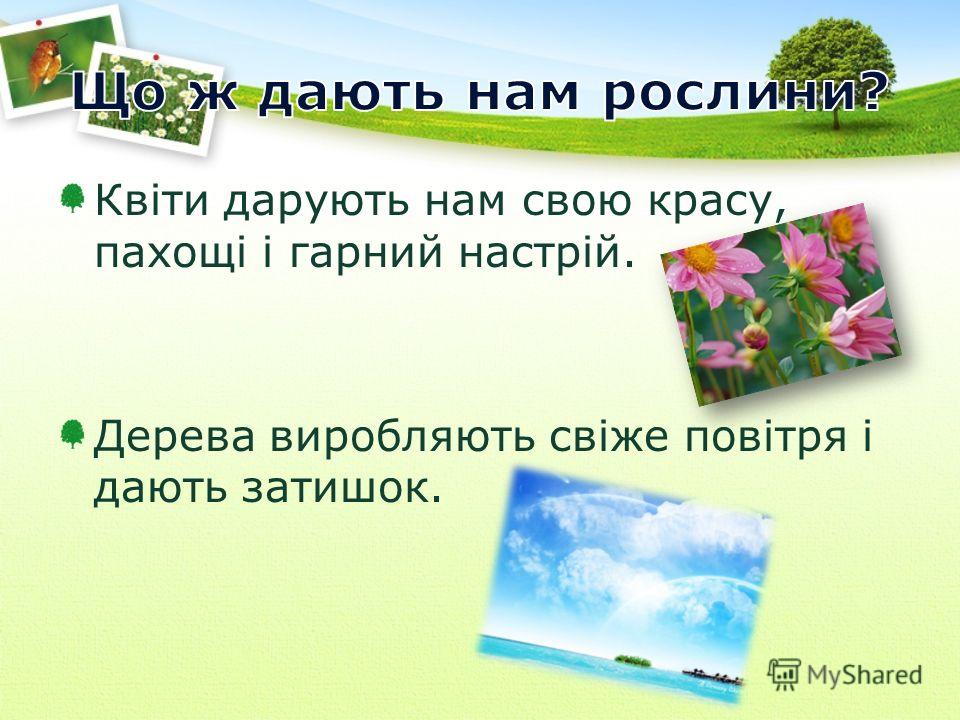 Що ж дають нам рослини?

Квіти дарують нам свою красу, пахощі і гарний настрій.

Дерева виробляють свіже повітря і дають затишок.

MyShared